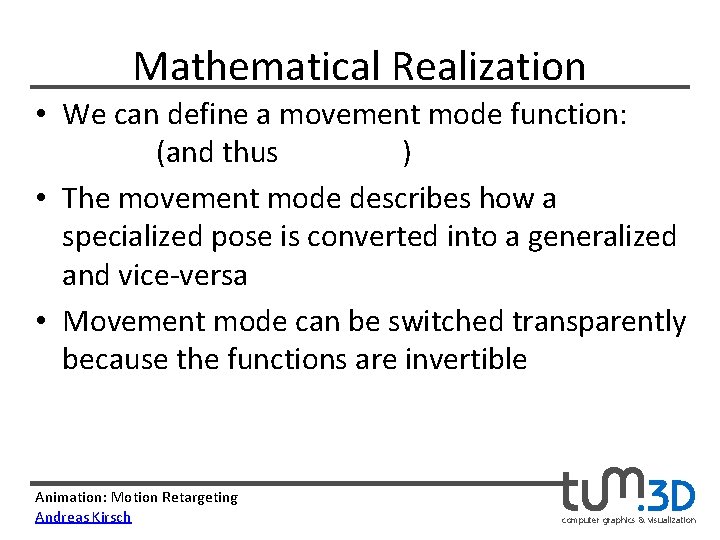 Mathematical Realization

• We can define a movement mode function: (and thus )

• The movement mode describes how a specialized pose is converted into a generalized and vice-versa

• Movement mode can be switched transparently because the functions are invertible

Animation: Motion Retargeting
Andreas Kirsch

tum.3D
computer graphics & visualization